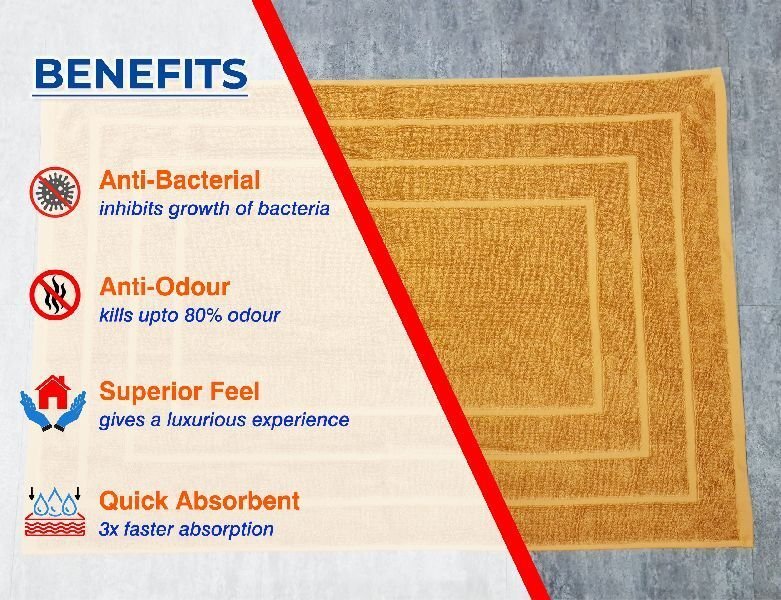 BENEFITS

Anti-Bacterial
inhibits growth of bacteria

Anti-Odour
kills upto 80% odour

Superior Feel
gives a luxurious experience

Quick Absorbent
3x faster absorption